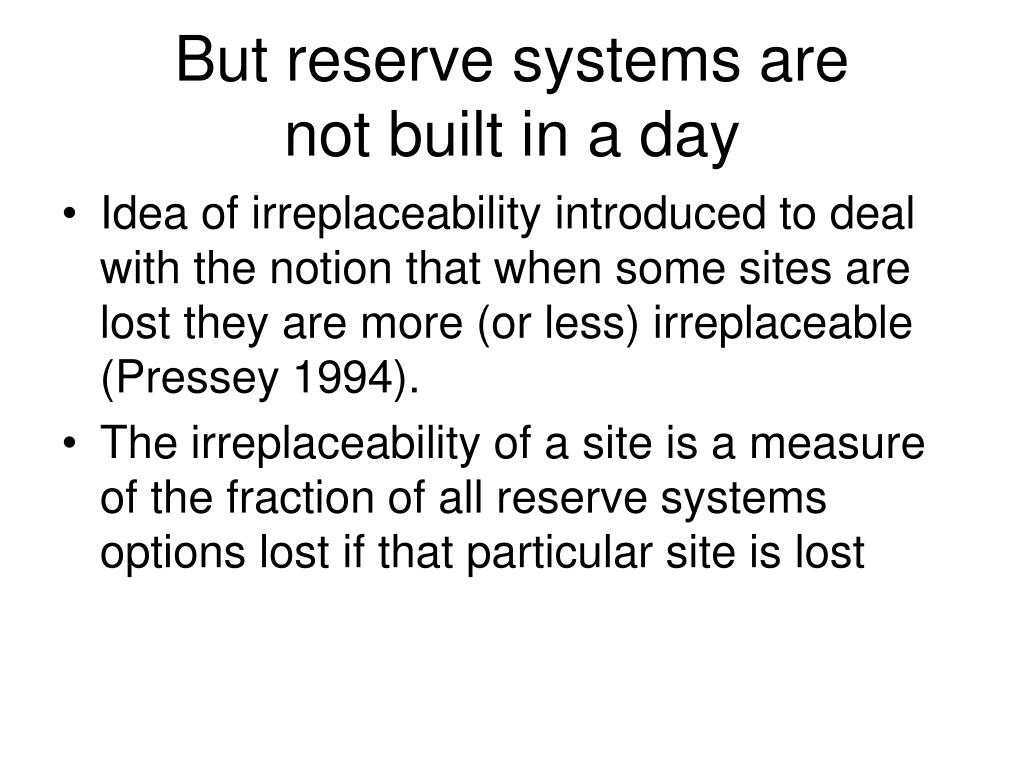 But reserve systems are not built in a day

• Idea of irreplaceability introduced to deal with the notion that when some sites are lost they are more (or less) irreplaceable (Pressey 1994).
• The irreplaceability of a site is a measure of the fraction of all reserve systems options lost if that particular site is lost